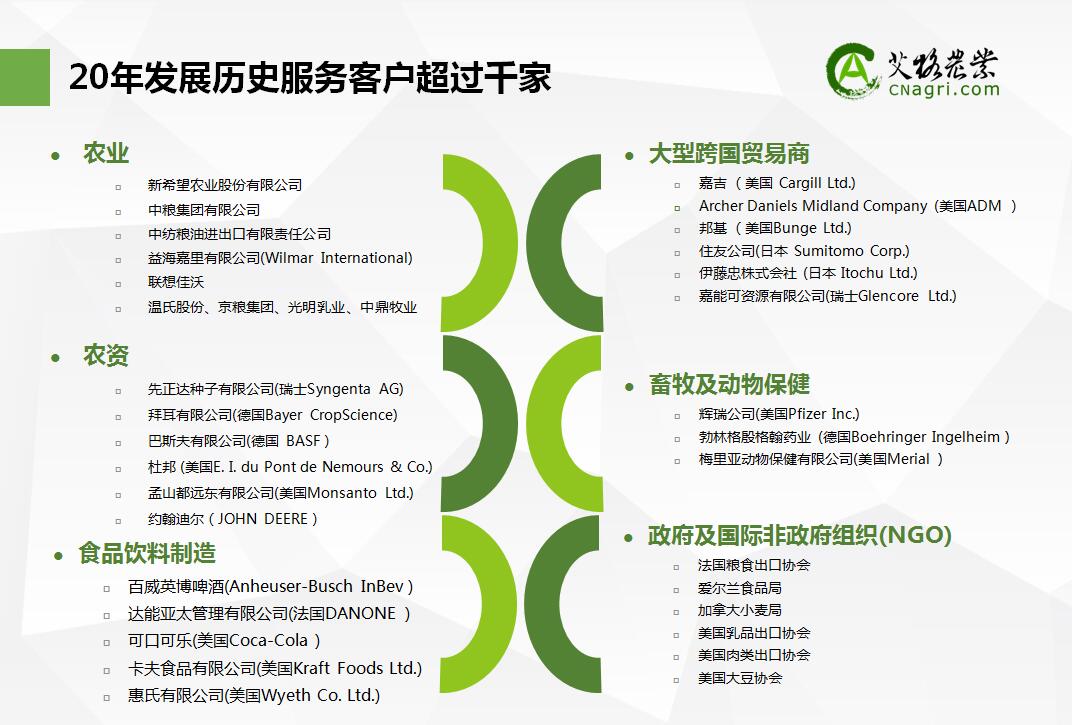 20年发展历史服务客户超过千家

艾格农业
CNagri.com

农业
新希望农业股份有限公司
中粮集团有限公司
中纺粮油进出口有限责任公司
益海嘉里有限公司(Wilmar International)
联想佳沃
温氏股份、京粮集团、光明乳业、中鼎牧业

农资
先正达种子有限公司(瑞士Syngenta AG)
拜耳有限公司(德国Bayer CropScience)
巴斯夫有限公司(德国 BASF )
杜邦 (美国E. I. du Pont de Nemours & Co.)
孟山都远东有限公司(美国Monsanto Ltd.)
约翰迪尔 ( JOHN DEERE )

食品饮料制造
百威英博啤酒(Anheuser-Busch InBev )
达能亚太管理有限公司(法国DANONE )
可口可乐(美国Coca-Cola )
卡夫食品有限公司(美国Kraft Foods Ltd.)
惠氏有限公司(美国Wyeth Co. Ltd.)

大型跨国贸易商
嘉吉 ( 美国 Cargill Ltd.)
Archer Daniels Midland Company (美国ADM )
邦基 ( 美国Bunge Ltd.)
住友公司(日本 Sumitomo Corp.)
伊藤忠株式会社 (日本 Itochu Ltd.)
嘉能可资源有限公司(瑞士Glencore Ltd.)

畜牧及动物保健
辉瑞公司(美国Pfizer Inc.)
勃林格殷格翰药业 (德国Boehringer Ingelheim )
梅里亚动物保健有限公司(美国Merial )

政府及国际非政府组织(NGO)
法国粮食出口协会
爱尔兰食品局
加拿大小麦局
美国乳品出口协会
美国肉类出口协会
美国大豆协会